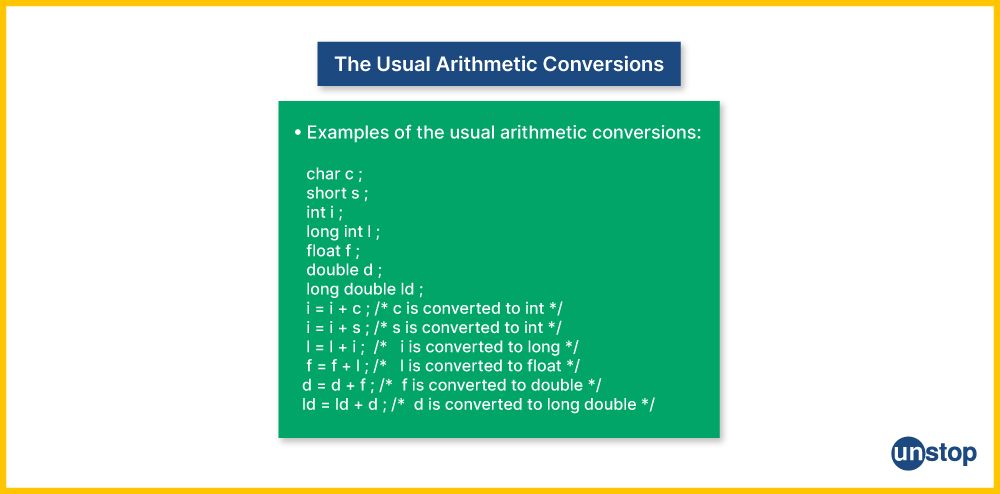 The Usual Arithmetic Conversions

• Examples of the usual arithmetic conversions:

char c ;
short s ;
int i ;
long int l ;
float f ;
double d ;
long double ld ;
i = i + c ; /* c is converted to int */
i = i + s ; /* s is converted to int */
l = l + i ; /* i is converted to long */
f = f + l ; /* l is converted to float */
d = d + f ; /* f is converted to double */
ld = ld + d ; /* d is converted to long double */

unstop